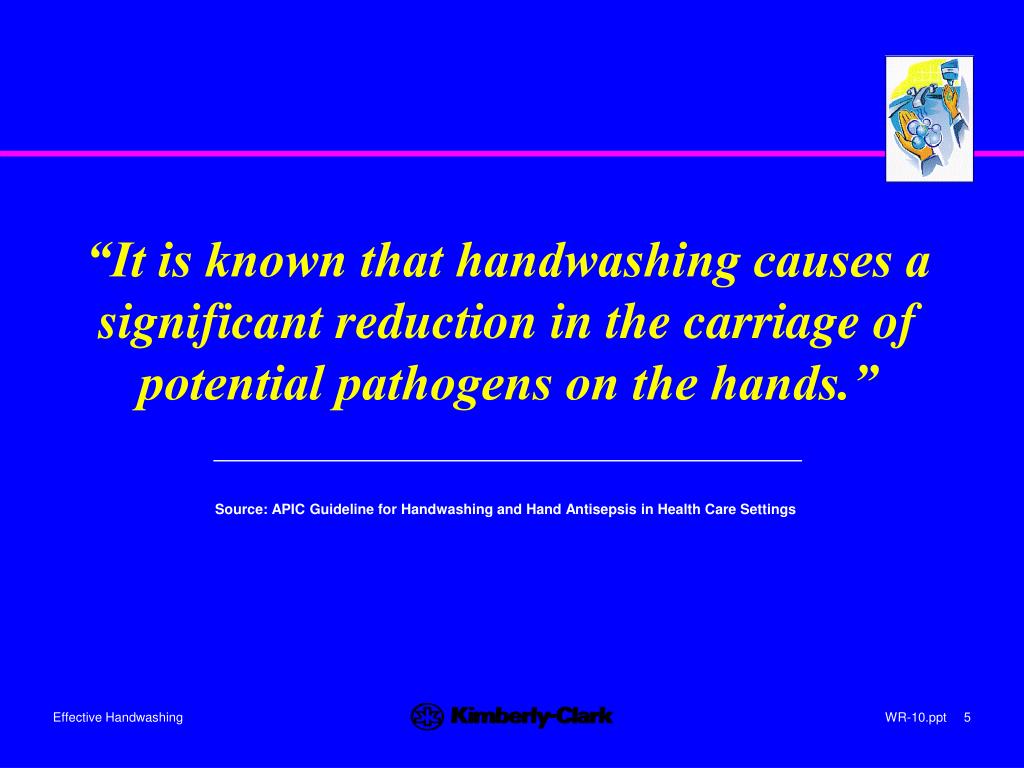 “It is known that handwashing causes a significant reduction in the carriage of potential pathogens on the hands.”

Source: APIC Guideline for Handwashing and Hand Antisepsis in Health Care Settings

Effective Handwashing

Kimberly-Clark

WR-10.ppt 5